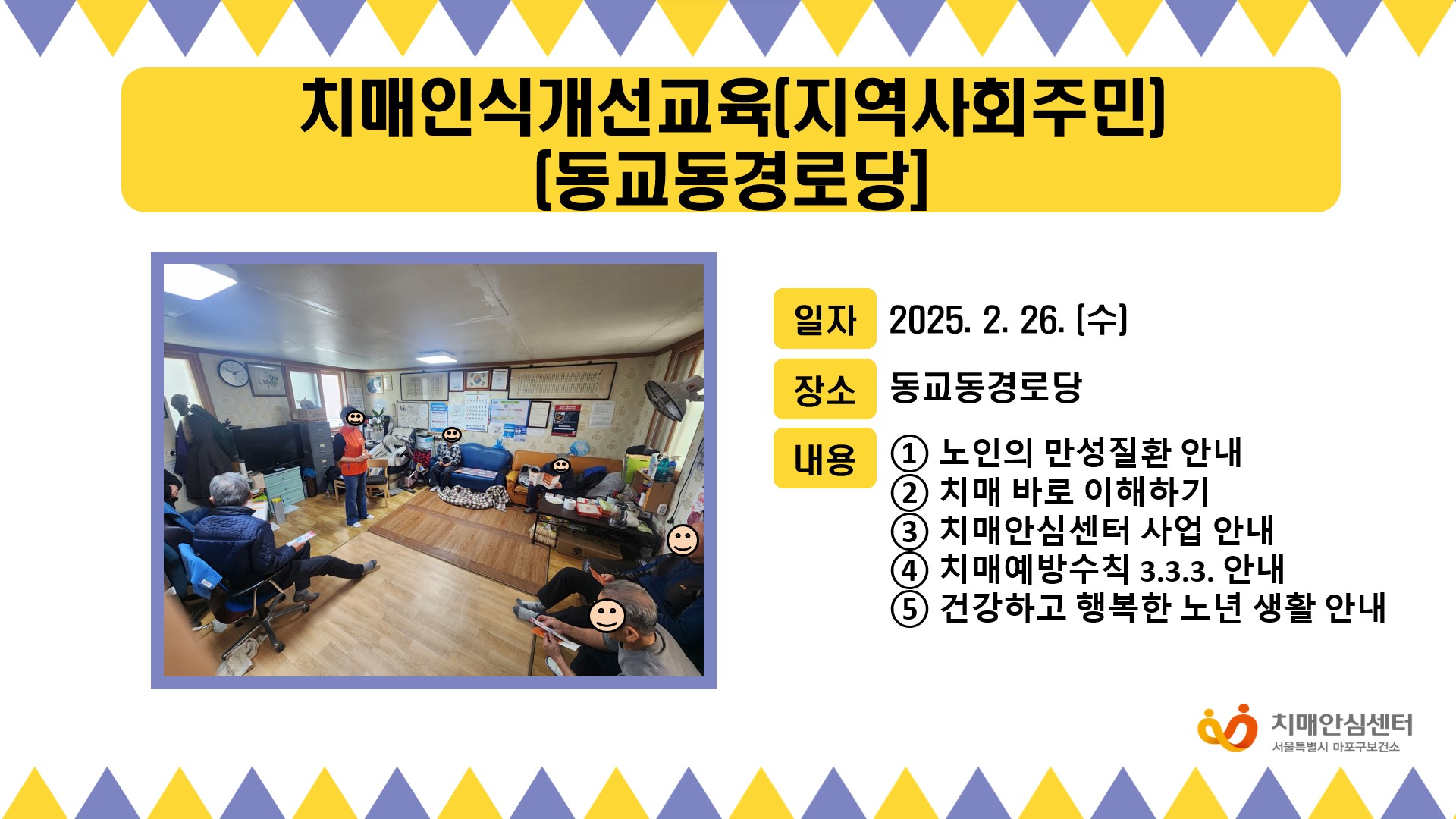 치매인식개선교육(지역사회주민)
(동교동경로당)

일자 2025. 2. 26. (수)

장소 동교동경로당

내용 ① 노인의 만성질환 안내
② 치매 바로 이해하기
③ 치매안심센터 사업 안내
④ 치매예방수칙 3.3.3. 안내
⑤ 건강하고 행복한 노년 생활 안내

치매안심센터
서울특별시 마포구보건소